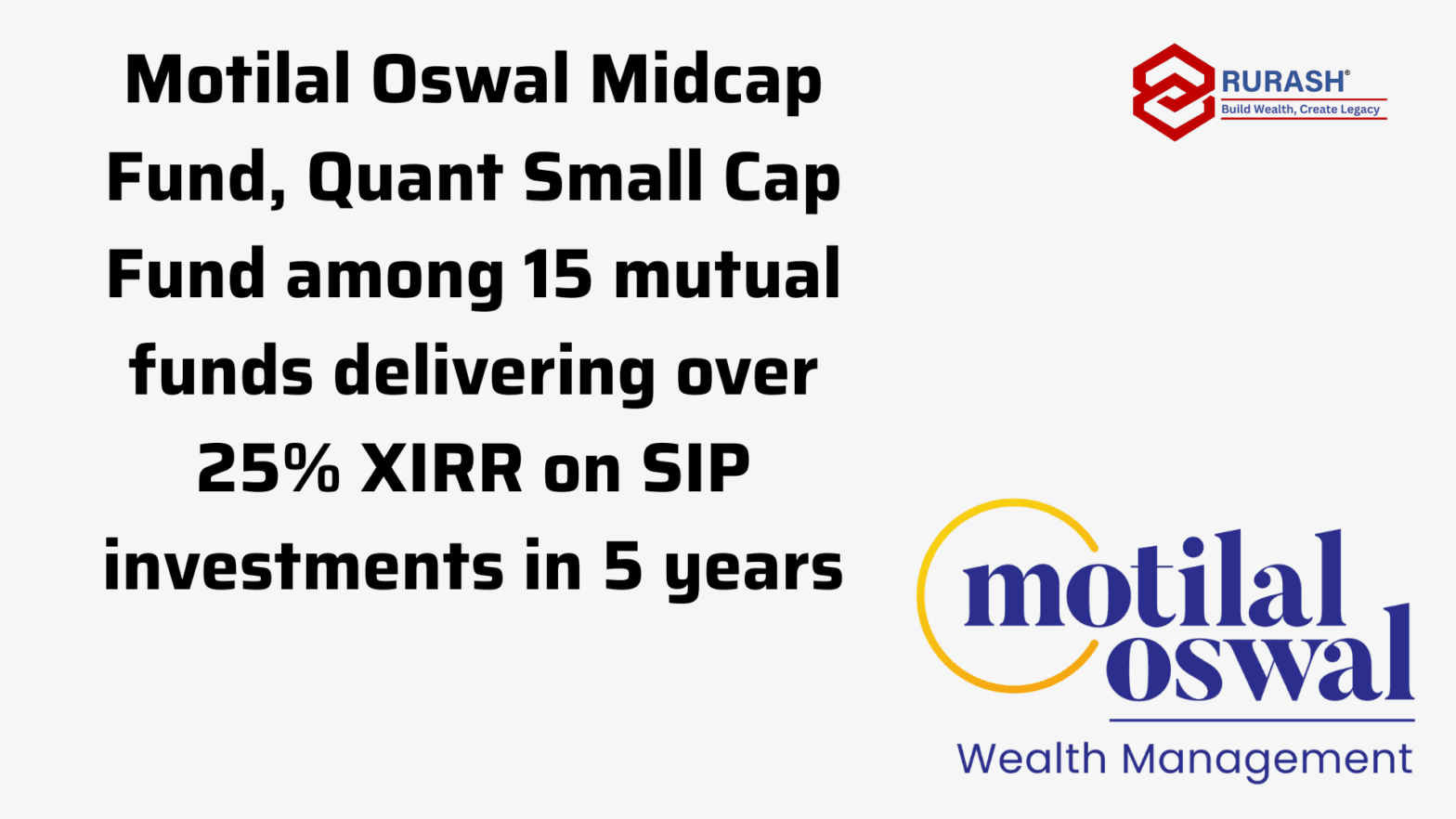 Motilal Oswal Midcap Fund, Quant Small Cap Fund among 15 mutual funds delivering over 25% XIRR on SIP investments in 5 years

RURASH®
Build Wealth, Create Legacy

motilal oswal
Wealth Management